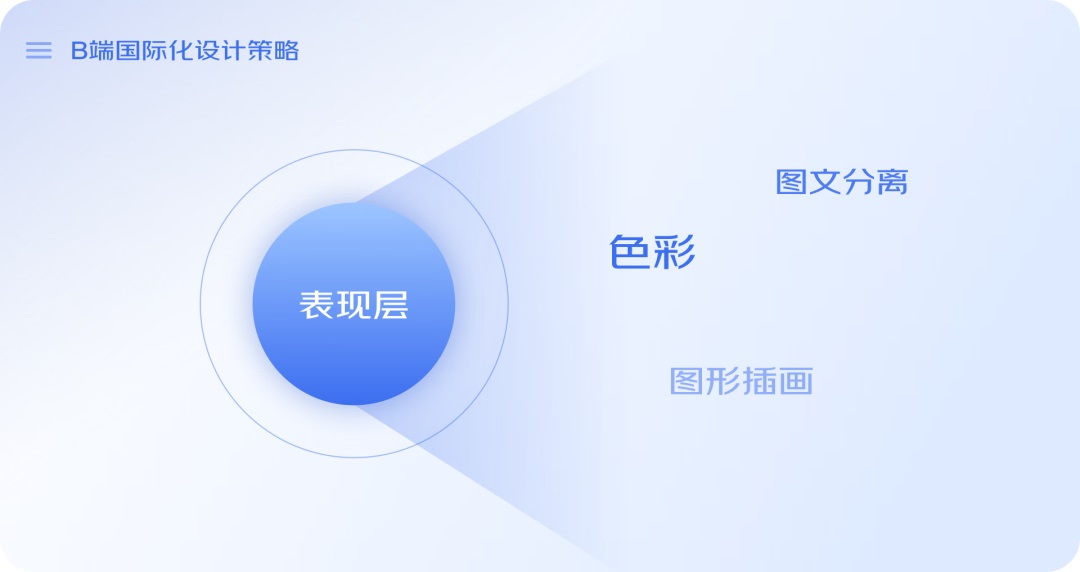 B端国际化设计策略

表现层

图文分离

色彩

图形插画